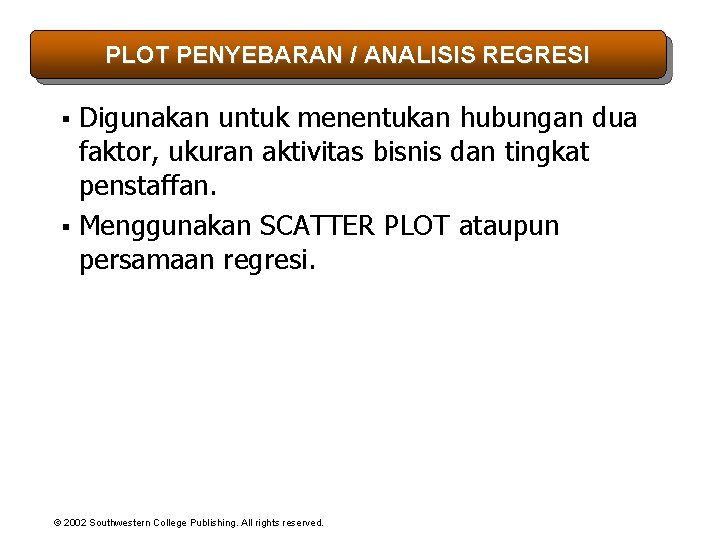 PLOT PENYEBARAN / ANALISIS REGRESI

▪ Digunakan untuk menentukan hubungan dua faktor, ukuran aktivitas bisnis dan tingkat penstaffan.

▪ Menggunakan SCATTER PLOT ataupun persamaan regresi.

© 2002 Southwestern College Publishing. All rights reserved.